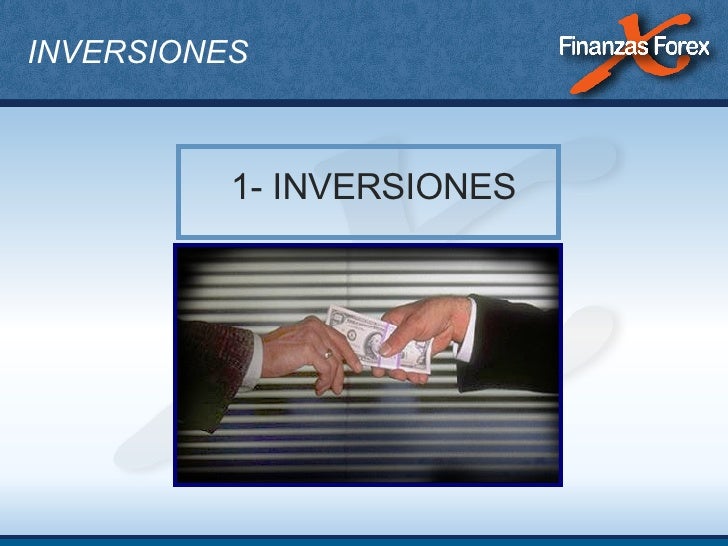 INVERSIONES

Finanzas Forex

1- INVERSIONES